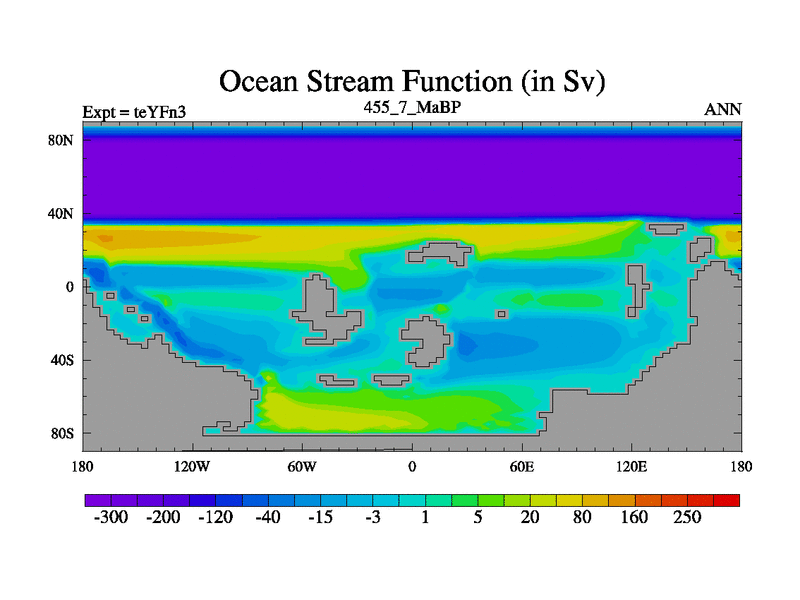 Ocean Stream Function (in Sv)

Expt = teYFn3

455_7_MaBP

ANN

80N

40N

0

40S

80S

180

120W

60W

0

60E

120E

180

-300 -200 -120 -40 -15 -3 1 5 20 80 160 250